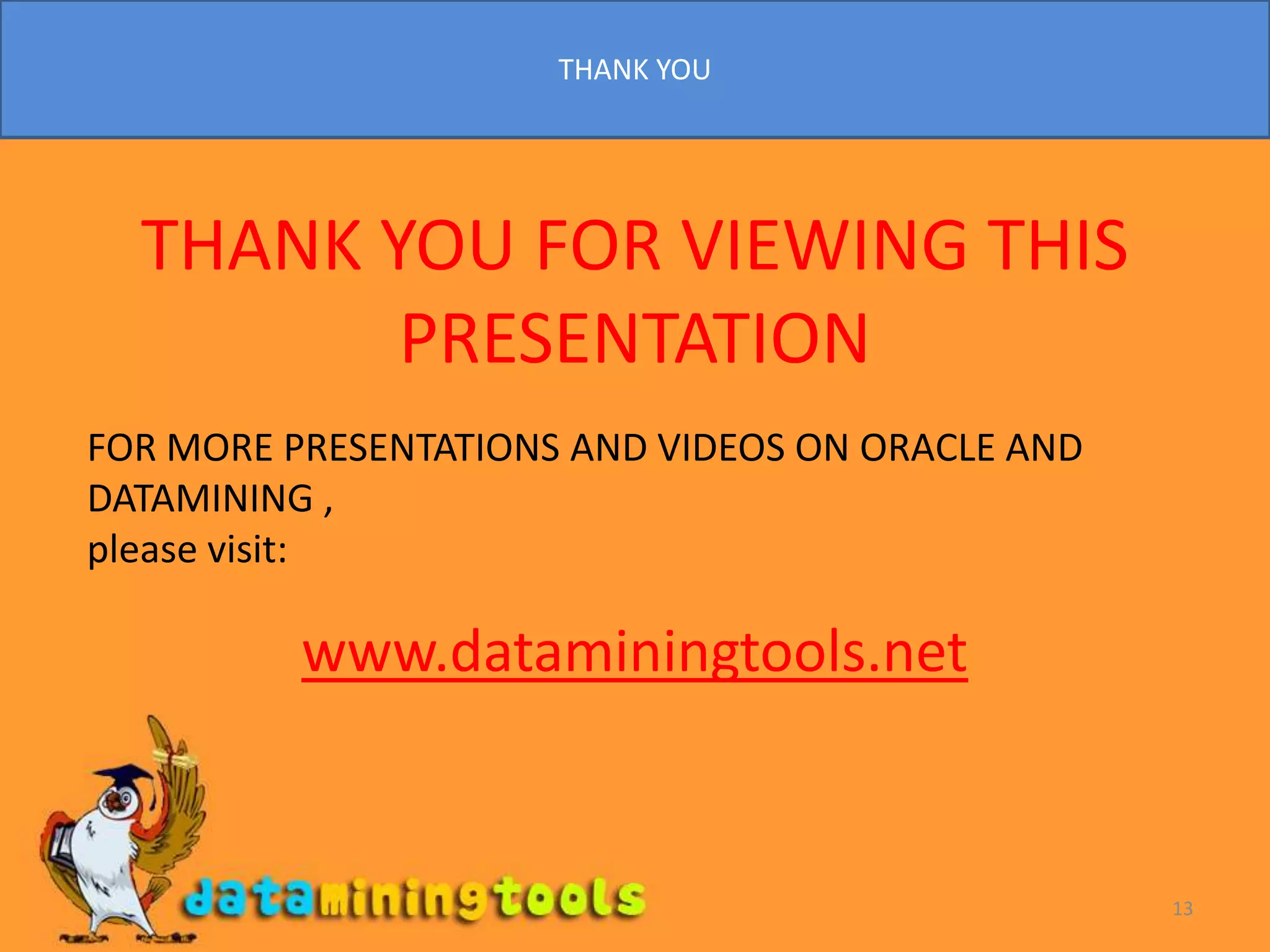 THANK YOU

THANK YOU FOR VIEWING THIS PRESENTATION

FOR MORE PRESENTATIONS AND VIDEOS ON ORACLE AND DATAMINING ,
please visit:

www.dataminingtools.net

dataminingtools

13